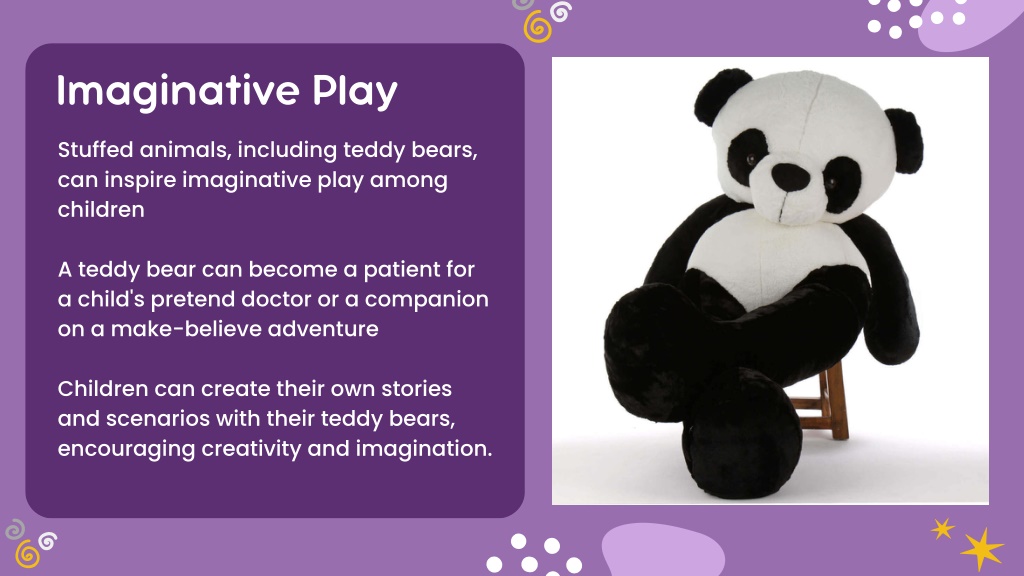 Imaginative Play

Stuffed animals, including teddy bears, can inspire imaginative play among children

A teddy bear can become a patient for a child's pretend doctor or a companion on a make-believe adventure

Children can create their own stories and scenarios with their teddy bears, encouraging creativity and imagination.